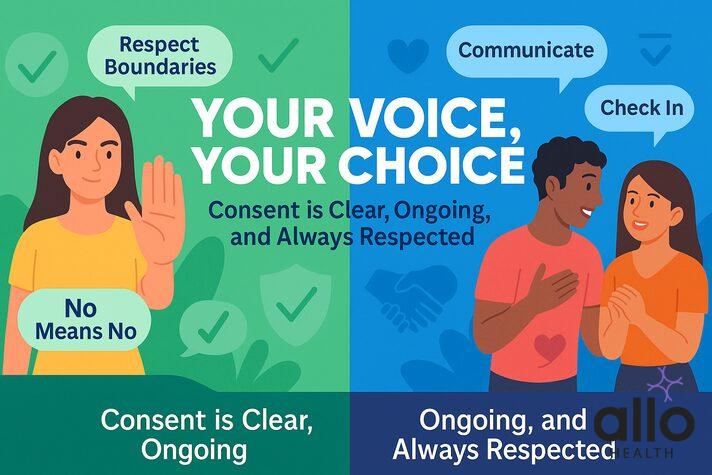 Respect Boundaries

Communicate

Check In

YOUR VOICE, YOUR CHOICE

Consent is Clear, Ongoing, and Always Respected

No Means No

Consent is Clear, Ongoing

Ongoing, and Always Respected

allo HEALTH